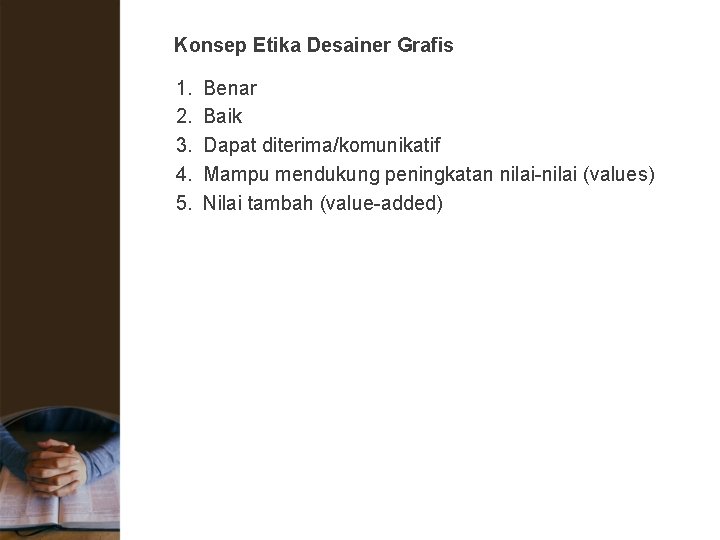 Konsep Etika Desainer Grafis

1. Benar
2. Baik
3. Dapat diterima/komunikatif
4. Mampu mendukung peningkatan nilai-nilai (values)
5. Nilai tambah (value-added)